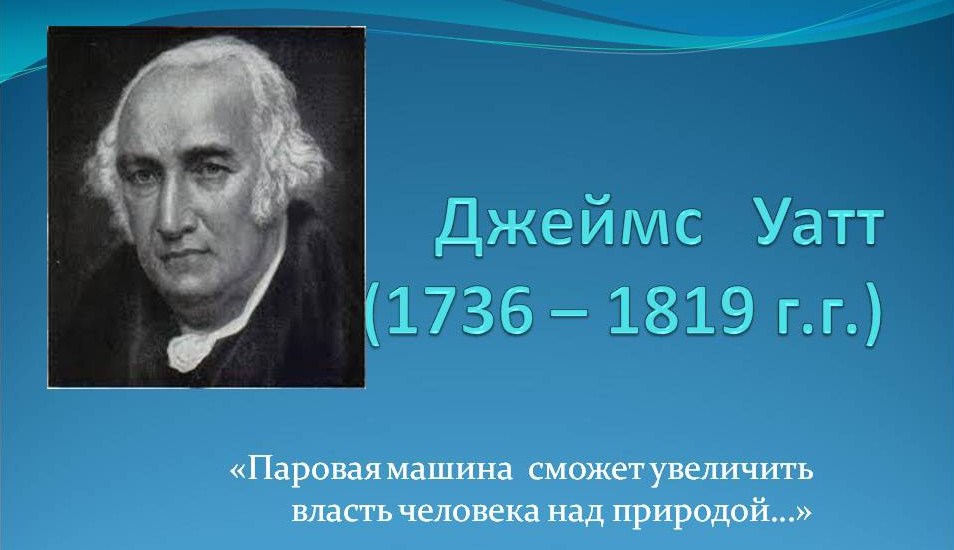 Джеймс Уатт
(1736 – 1819 г.г.)

«Паровая машина сможет увеличить власть человека над природой…»